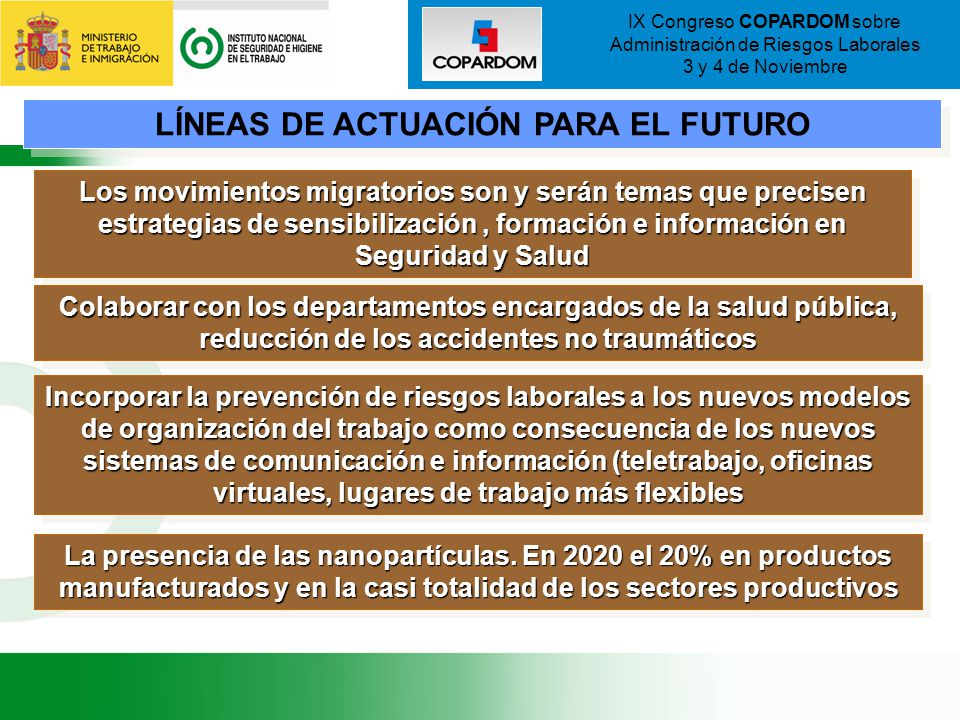 MINISTERIO DE TRABAJO E INMIGRACIÓN

INSTITUTO NACIONAL DE SEGURIDAD E HIGIENE EN EL TRABAJO

COPARDOM

IX Congreso COPARDOM sobre Administración de Riesgos Laborales 3 y 4 de Noviembre

LÍNEAS DE ACTUACIÓN PARA EL FUTURO

Los movimientos migratorios son y serán temas que precisen estrategias de sensibilización , formación e información en Seguridad y Salud

Colaborar con los departamentos encargados de la salud pública, reducción de los accidentes no traumáticos

Incorporar la prevención de riesgos laborales a los nuevos modelos de organización del trabajo como consecuencia de los nuevos sistemas de comunicación e información (teletrabajo, oficinas virtuales, lugares de trabajo más flexibles

La presencia de las nanopartículas. En 2020 el 20% en productos manufacturados y en la casi totalidad de los sectores productivos